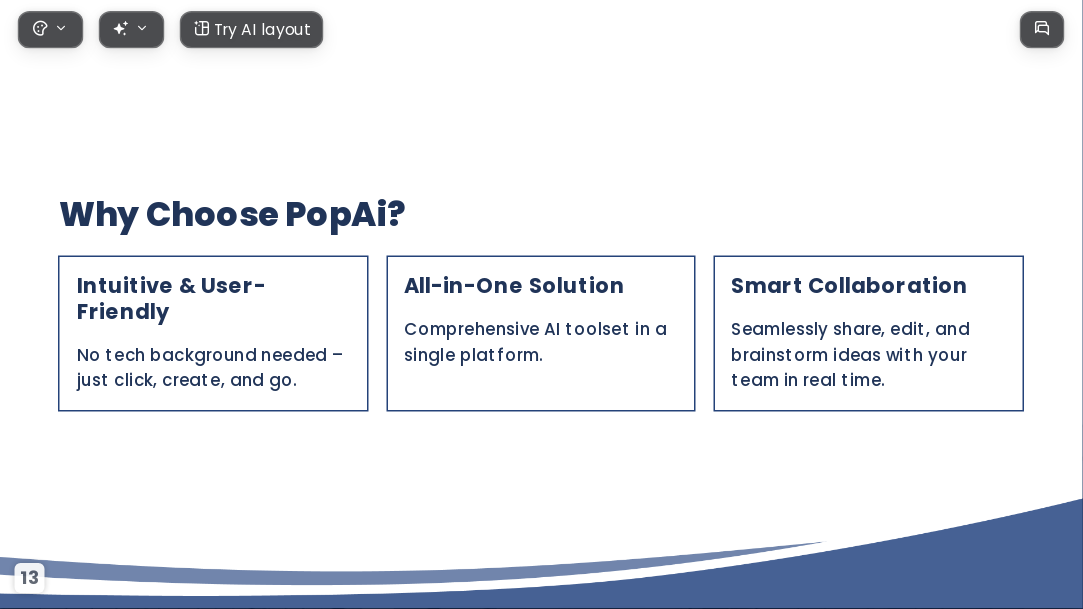 Try AI layout

Why Choose PopAi?

Intuitive & User-Friendly

No tech background needed – just click, create, and go.

All-in-One Solution

Comprehensive AI toolset in a single platform.

Smart Collaboration

Seamlessly share, edit, and brainstorm ideas with your team in real time.

13